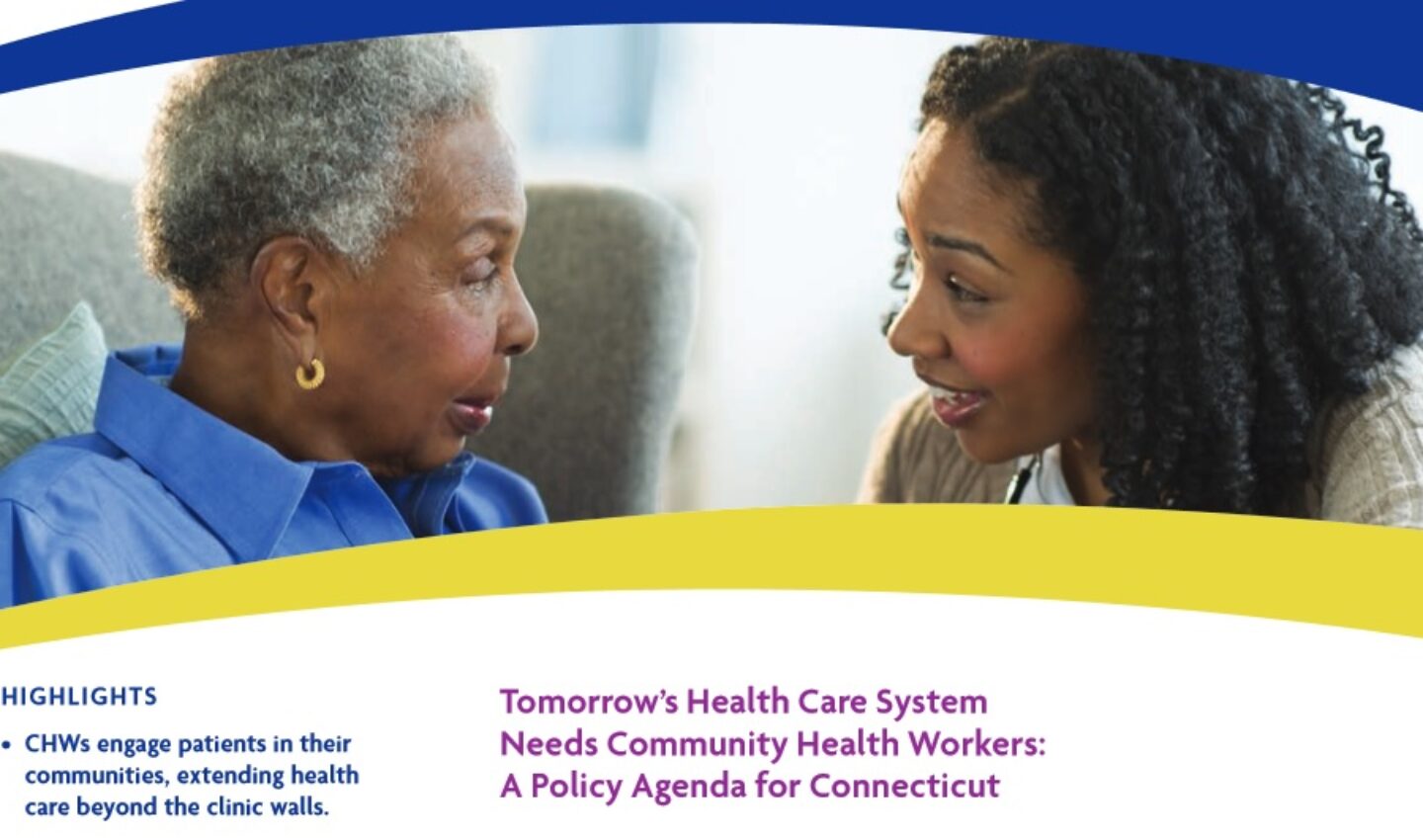 HIGHLIGHTS

• CHWs engage patients in their communities, extending health care beyond the clinic walls.

Tomorrow's Health Care System Needs Community Health Workers: A Policy Agenda for Connecticut